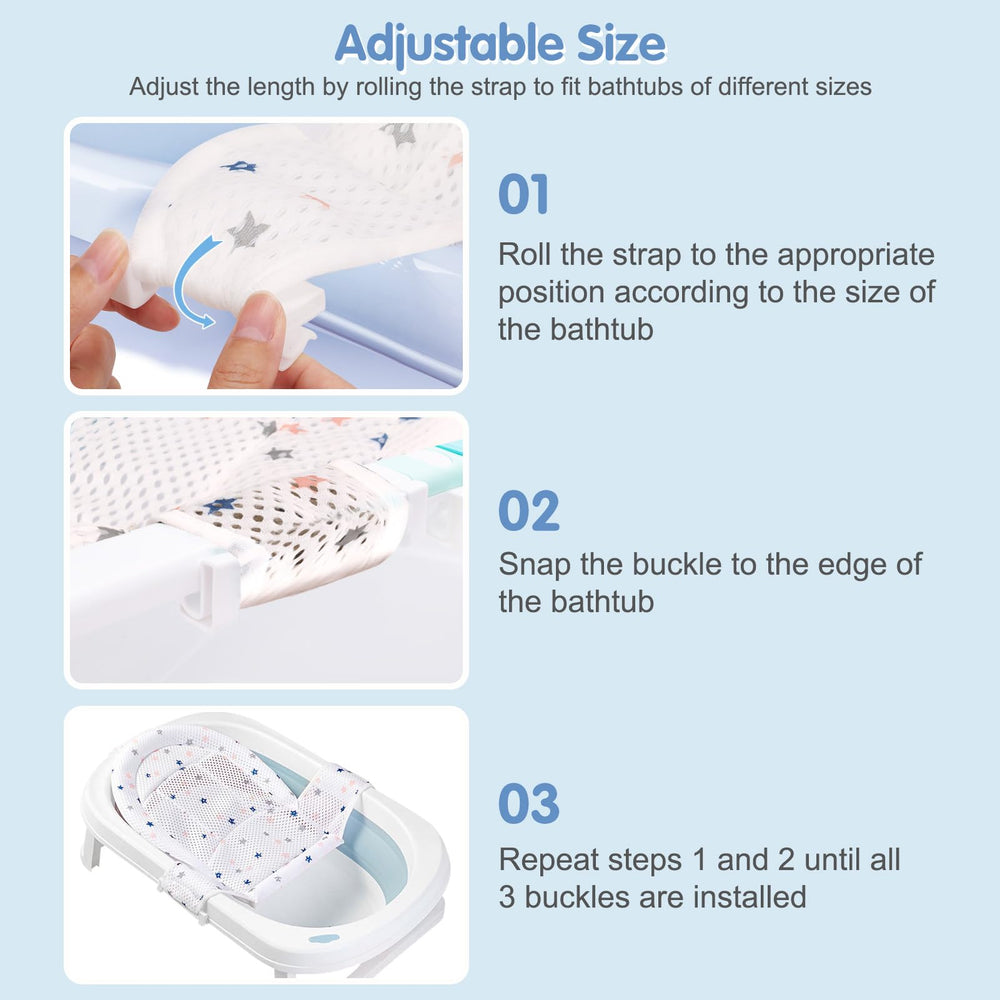 Adjustable Size
Adjust the length by rolling the strap to fit bathtubs of different sizes

01
Roll the strap to the appropriate position according to the size of the bathtub

02
Snap the buckle to the edge of the bathtub

03
Repeat steps 1 and 2 until all 3 buckles are installed